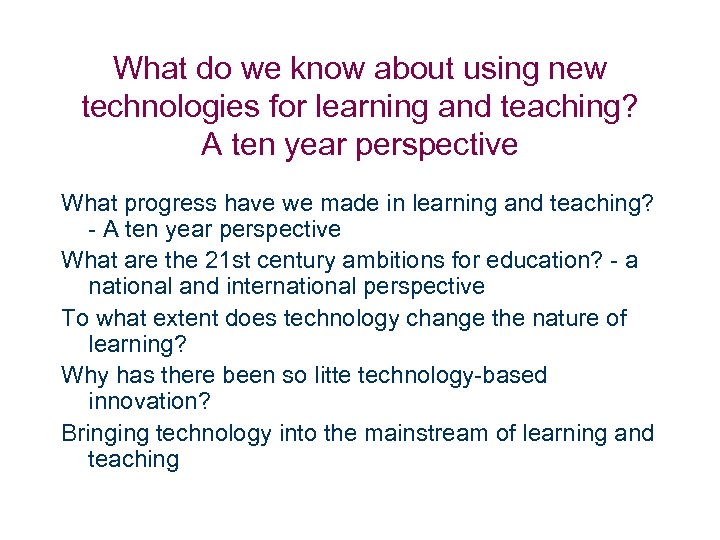 What do we know about using new technologies for learning and teaching? A ten year perspective

What progress have we made in learning and teaching? - A ten year perspective

What are the 21st century ambitions for education? - a national and international perspective

To what extent does technology change the nature of learning?

Why has there been so litte technology-based innovation?

Bringing technology into the mainstream of learning and teaching